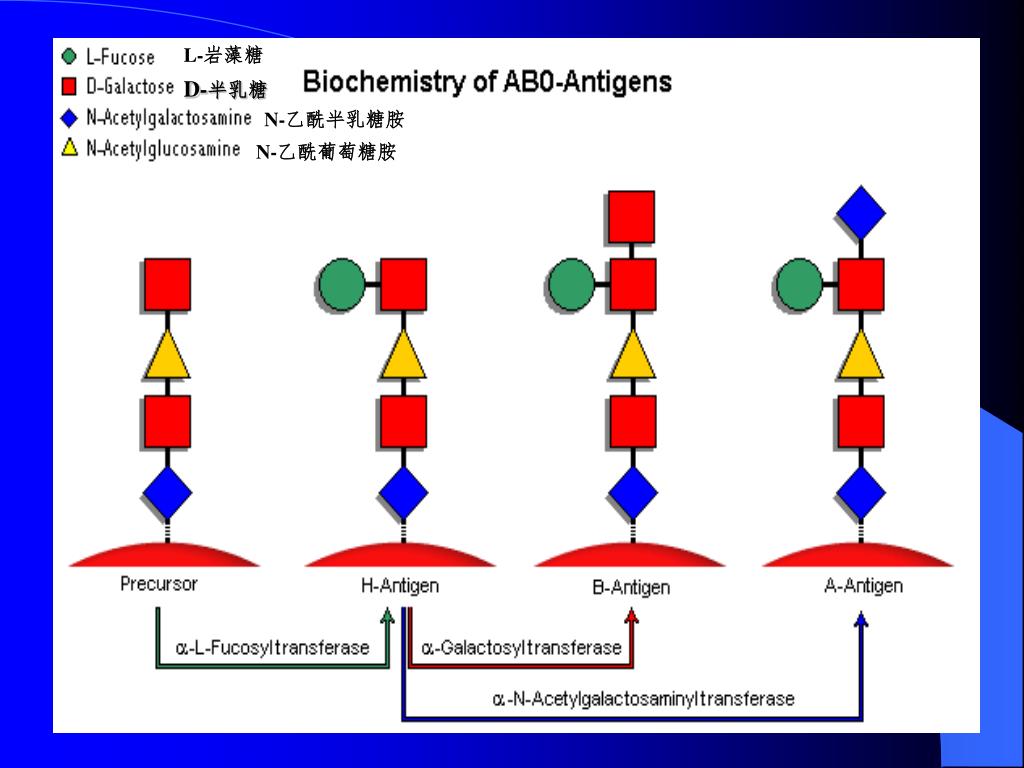 L-Fucose L-岩藻糖
D-Galactose D-半乳糖
N-Acetylgalactosamine N-乙酰半乳糖胺
N-Acetylglucosamine N-乙酰葡萄糖胺

Biochemistry of AB0-Antigens

Precursor

H-Antigen

B-Antigen

A-Antigen

α-L-Fucosyltransferase

α-Galactosyltransferase

α-N-Acetylgalactosaminyltransferase